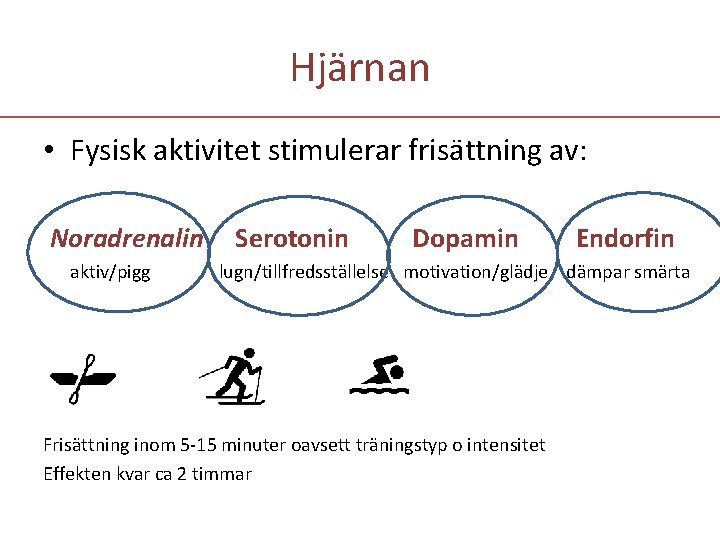 Hjärnan

• Fysisk aktivitet stimulerar frisättning av:

Noradrenalin
aktiv/pigg

Serotonin
lugn/tillfredsställelse

Dopamin
motivation/glädje

Endorfin
dämpar smärta

Frisättning inom 5-15 minuter oavsett träningstyp o intensitet
Effekten kvar ca 2 timmar